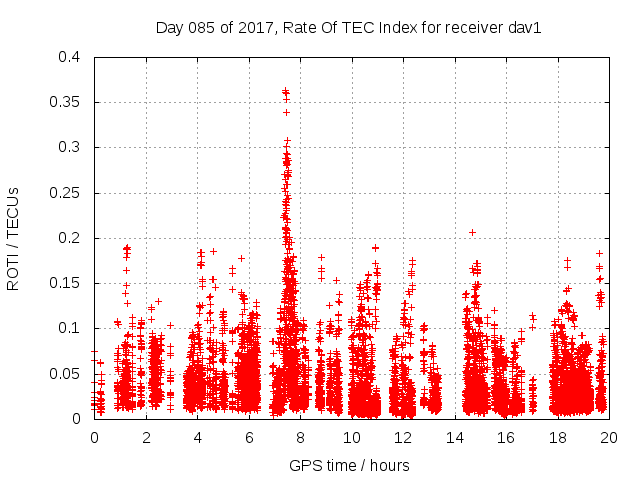 Day 085 of 2017, Rate Of TEC Index for receiver dav1

ROTI / TECUs

0.4
0.35
0.3
0.25
0.2
0.15
0.1
0.05
0

0 2 4 6 8 10 12 14 16 18 20

GPS time / hours